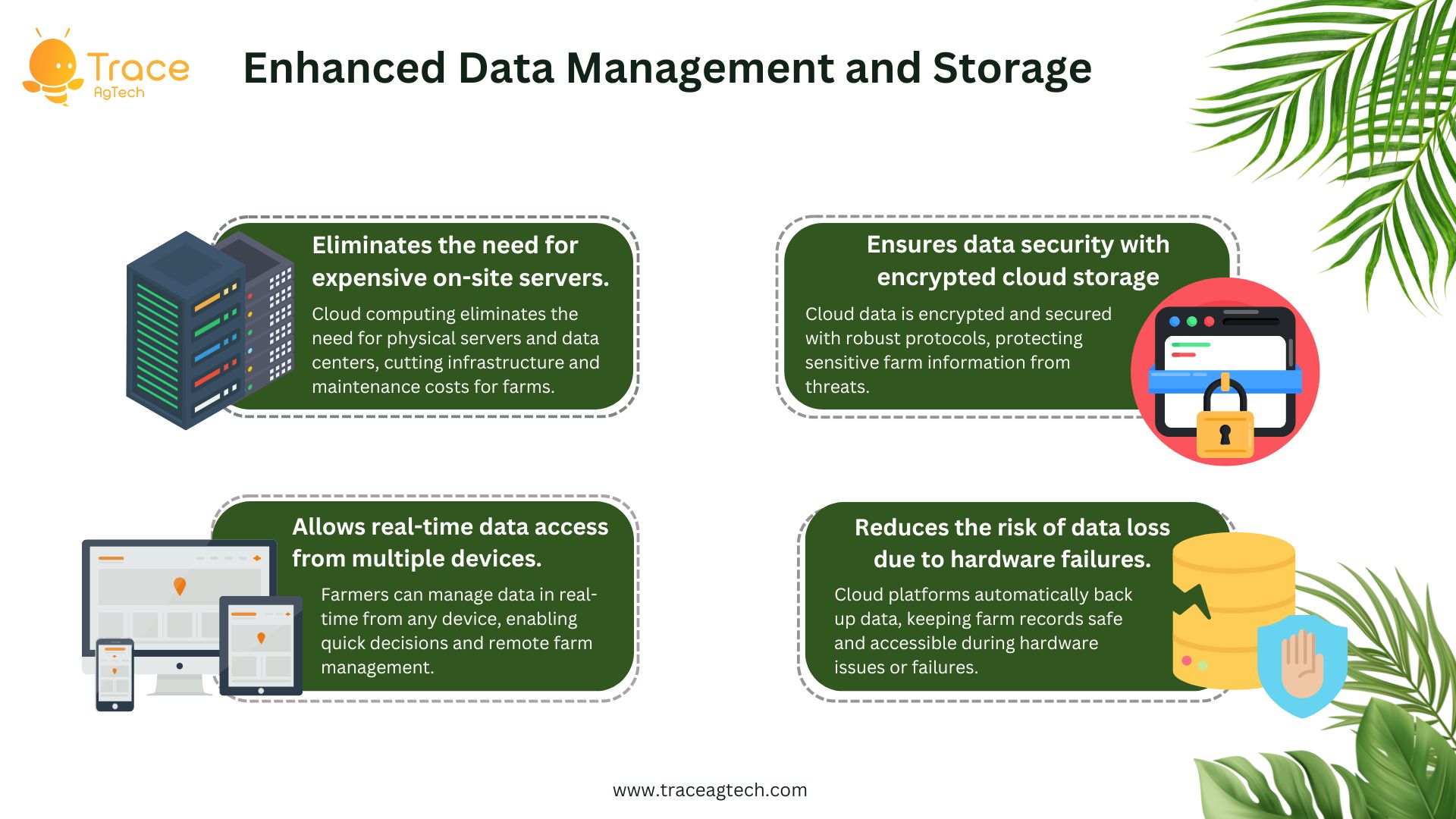 Trace
AgTech

Enhanced Data Management and Storage

Eliminates the need for expensive on-site servers.

Cloud computing eliminates the need for physical servers and data centers, cutting infrastructure and maintenance costs for farms.

Ensures data security with encrypted cloud storage

Cloud data is encrypted and secured with robust protocols, protecting sensitive farm information from threats.

Allows real-time data access from multiple devices.

Farmers can manage data in real-time from any device, enabling quick decisions and remote farm management.

Reduces the risk of data loss due to hardware failures.

Cloud platforms automatically back up data, keeping farm records safe and accessible during hardware issues or failures.

www.traceagtech.com